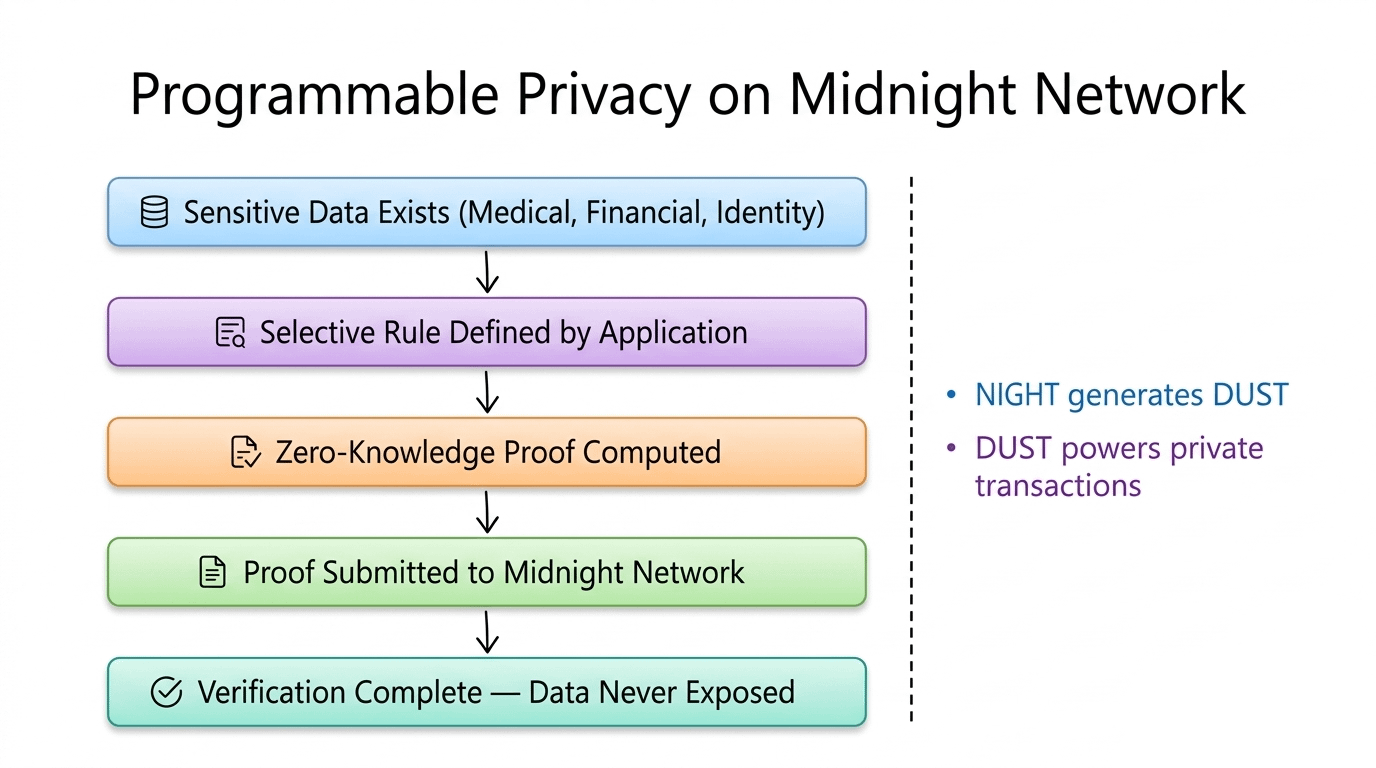 Programmable Privacy on Midnight Network

Sensitive Data Exists (Medical, Financial, Identity)

Selective Rule Defined by Application

Zero-Knowledge Proof Computed

Proof Submitted to Midnight Network

Verification Complete — Data Never Exposed

• NIGHT generates DUST
• DUST powers private transactions